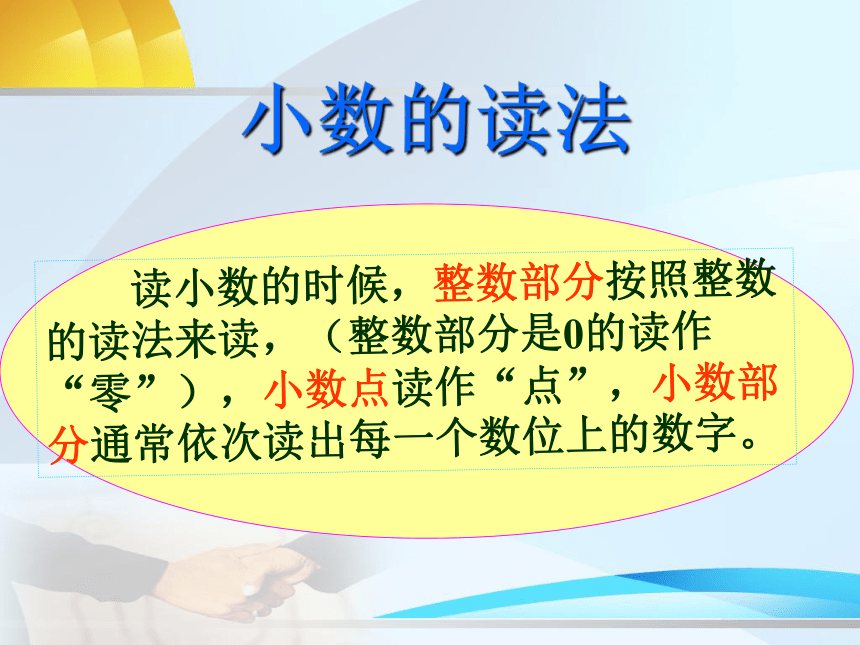 小数的读法

读小数的时候，整数部分按照整数的读法来读，（整数部分是0的读作“零”），小数点读作“点”，小数部分通常依次读出每一个数位上的数字。